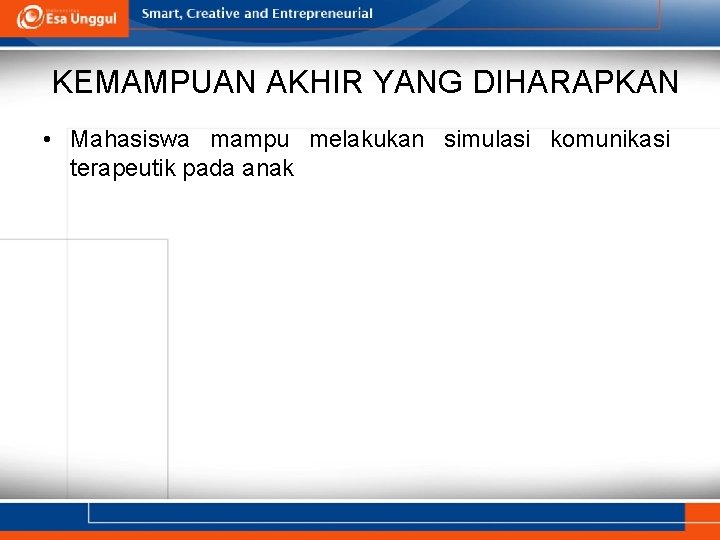 Esa Unggul

Smart, Creative and Entrepreneurial

KEMAMPUAN AKHIR YANG DIHARAPKAN

• Mahasiswa mampu melakukan simulasi komunikasi terapeutik pada anak